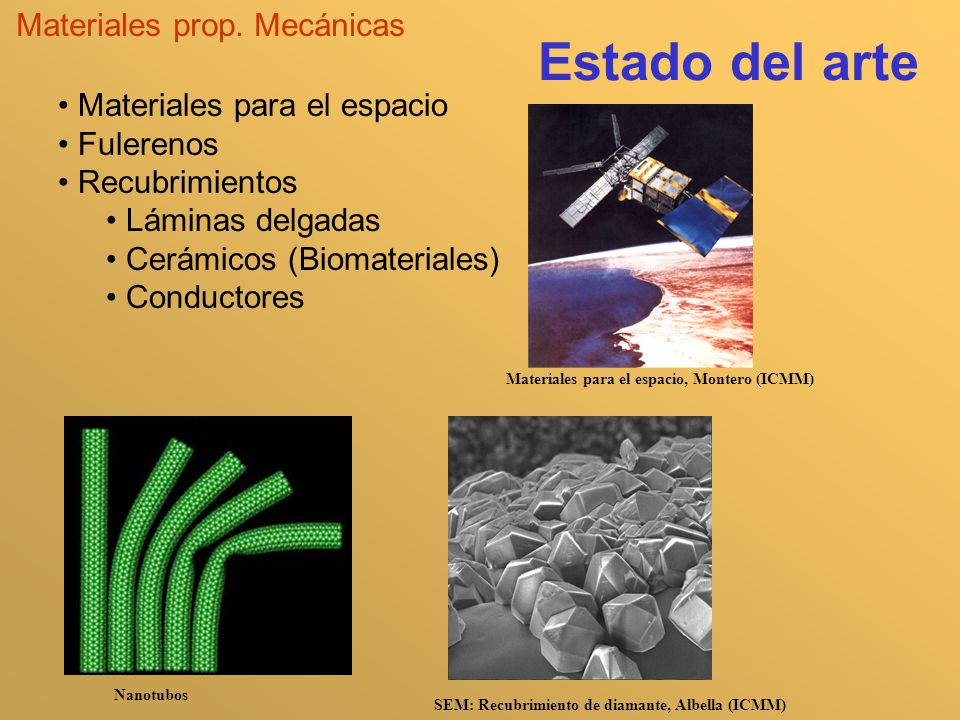 Materiales prop. Mecánicas

Estado del arte

• Materiales para el espacio
• Fulerenos
• Recubrimientos
• Láminas delgadas
• Cerámicos (Biomateriales)
• Conductores

Materiales para el espacio, Montero (ICMM)

Nanotubos

SEM: Recubrimiento de diamante, Albella (ICMM)